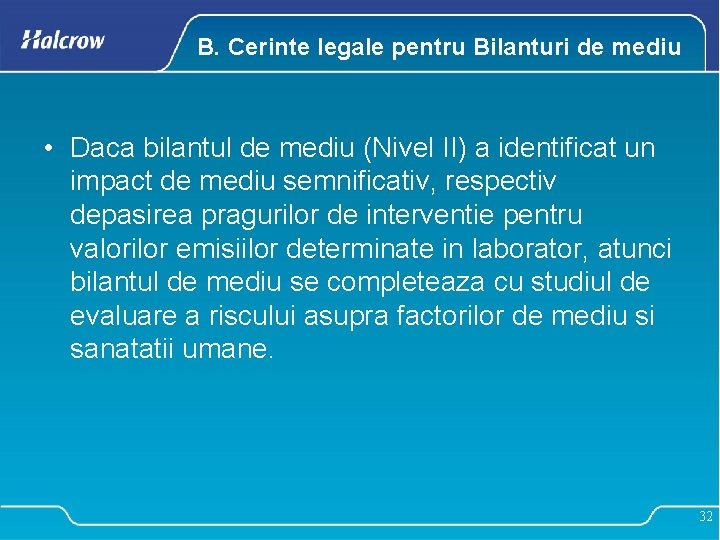 Halcrow

B. Cerinte legale pentru Bilanturi de mediu

• Daca bilantul de mediu (Nivel II) a identificat un impact de mediu semnificativ, respectiv depasirea pragurilor de interventie pentru valorilor emisiilor determinate in laborator, atunci bilantul de mediu se completeaza cu studiul de evaluare a riscului asupra factorilor de mediu si sanatatii umane.

32